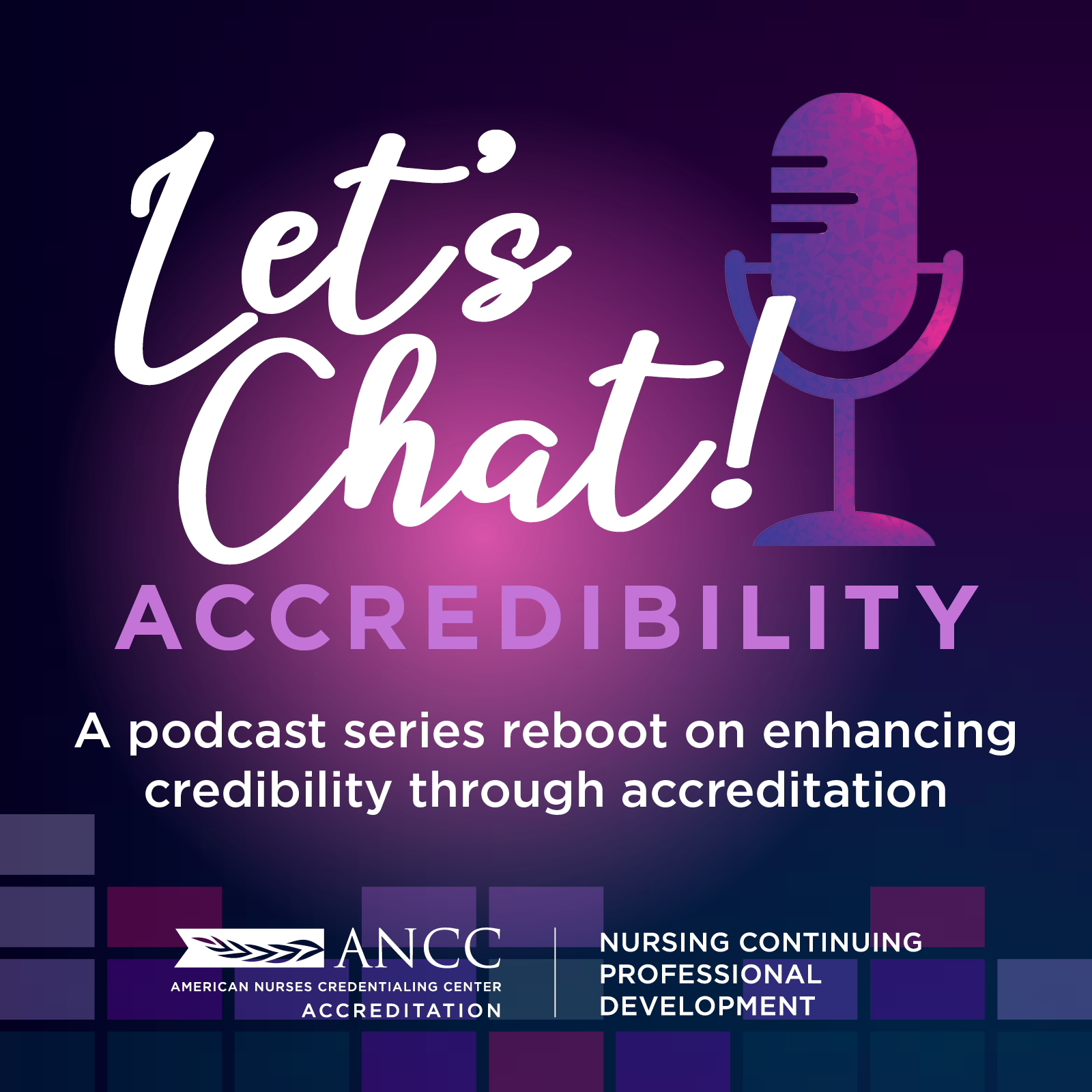 Let's Chat!
ACCREDIBILITY

A podcast series reboot on enhancing credibility through accreditation

ANCC
AMERICAN NURSES CREDENTIALING CENTER
ACCREDITATION

NURSING CONTINUING PROFESSIONAL DEVELOPMENT